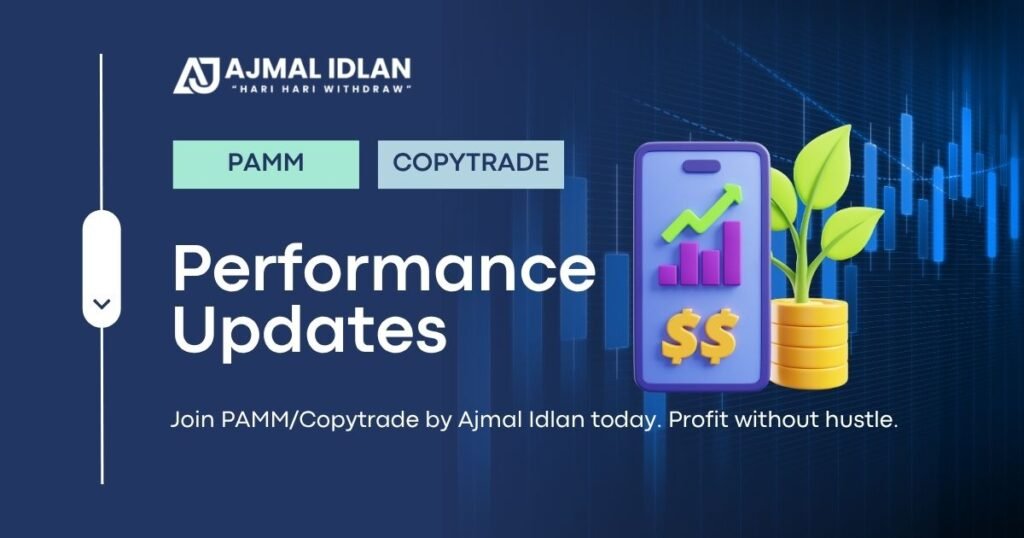 AJ AJMAL IDLAN
"HARI HARI WITHDRAW"

PAMM

COPYTRADE

Performance Updates

$$

Join PAMM/Copytrade by Ajmal Idlan today. Profit without hustle.